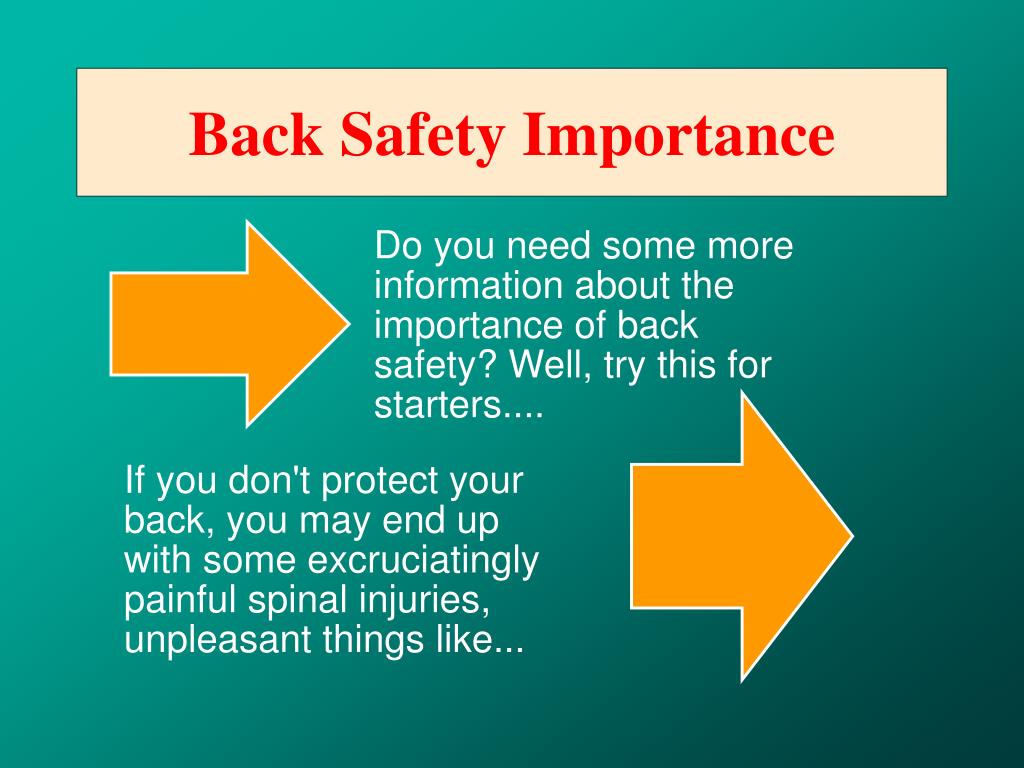 Back Safety Importance

Do you need some more information about the importance of back safety? Well, try this for starters....

If you don't protect your back, you may end up with some excruciatingly painful spinal injuries, unpleasant things like...